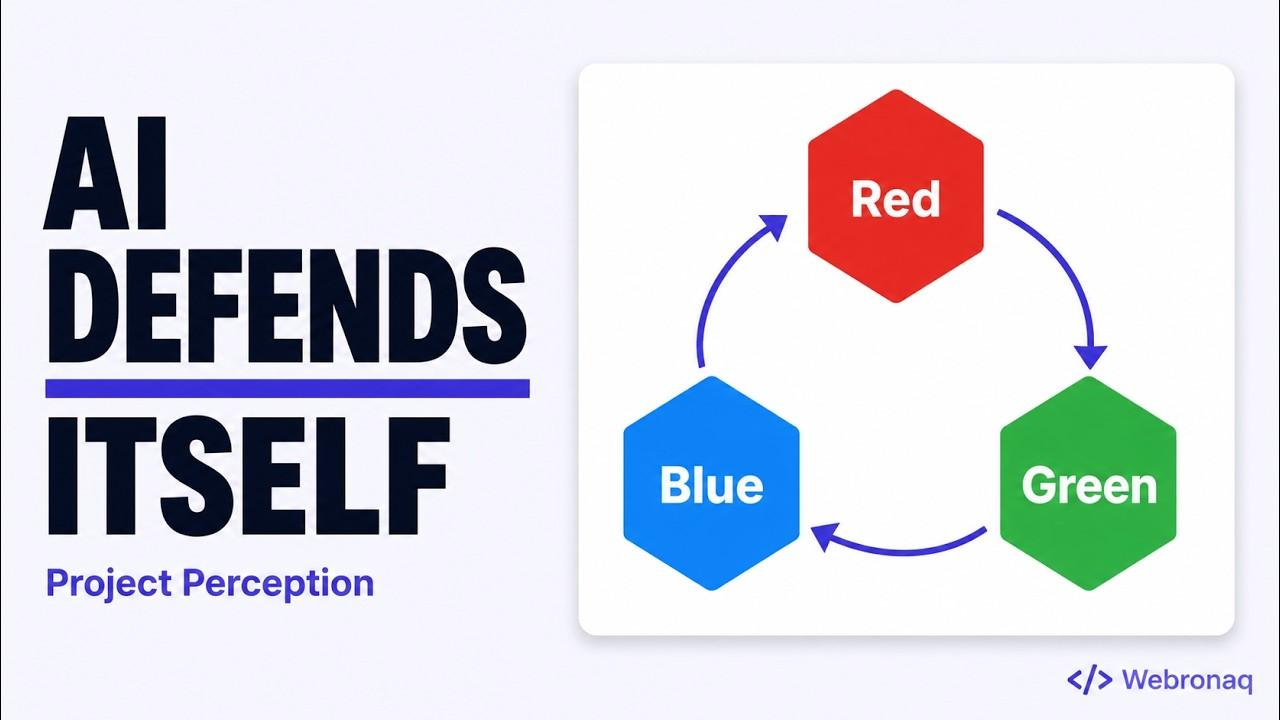 AI DEFENDS ITSELF

Project Perception

Red

Green

Blue

</> Webronaq